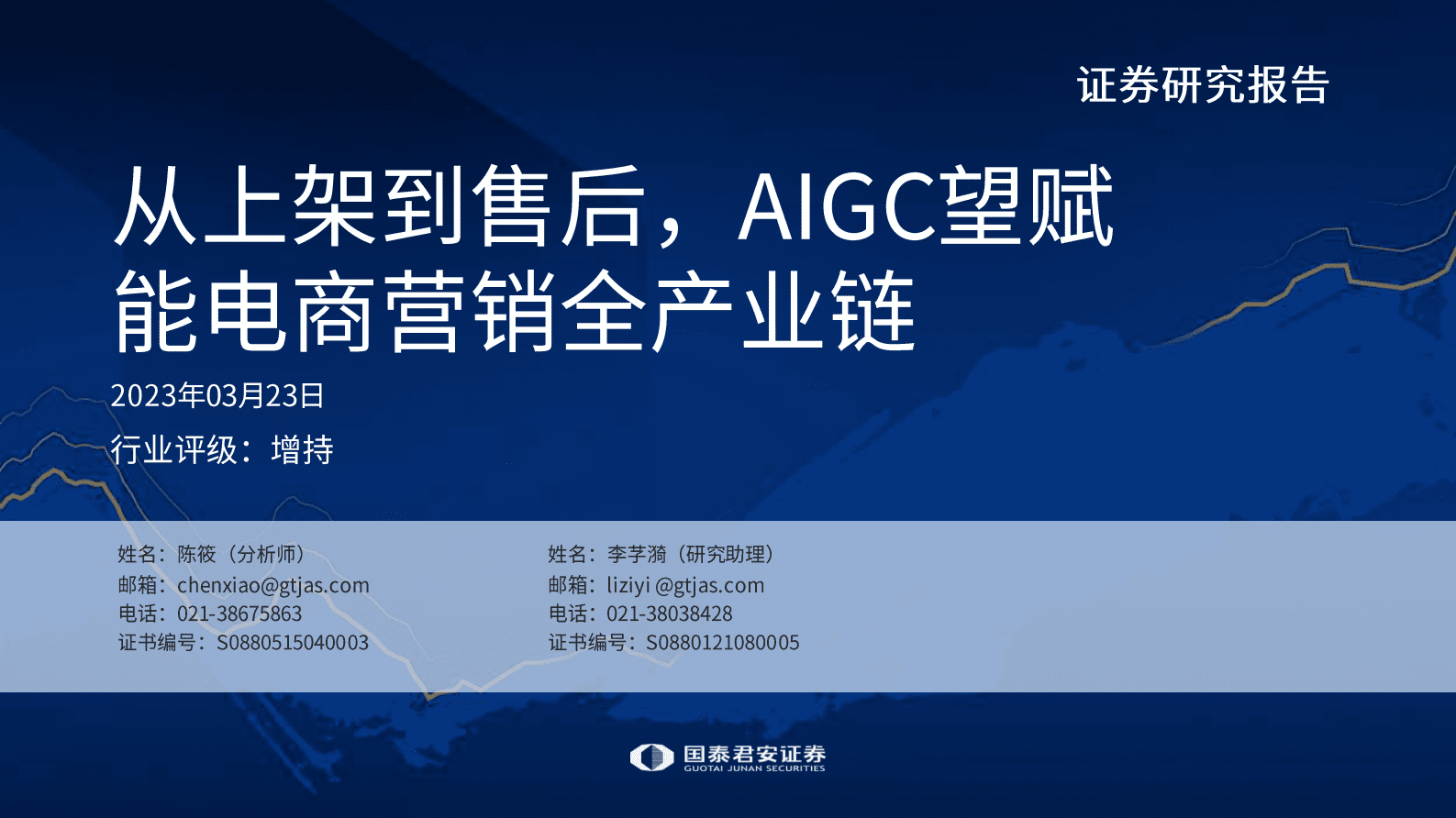 证券研究报告

从上架到售后，AIGC望赋能电商营销全产业链

2023年03月23日

行业评级：增持

姓名：陈筱（分析师）
邮箱：chenxiao@gtjas.com
电话：021-38675863
证书编号：S0880515040003

姓名：李芓漪（研究助理）
邮箱：liziyi @gtjas.com
电话：021-38038428
证书编号：S0880121080005

国泰君安证券
GUOTAI JUNAN SECURITIES